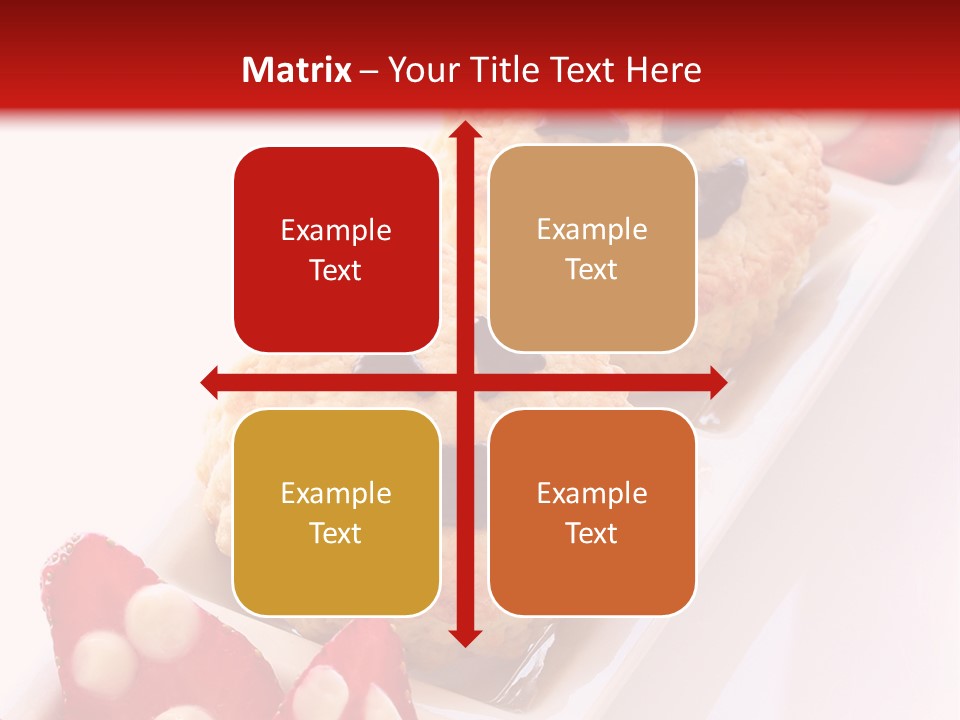 Matrix – Your Title Text Here

Example Text

Example Text

Example Text

Example Text